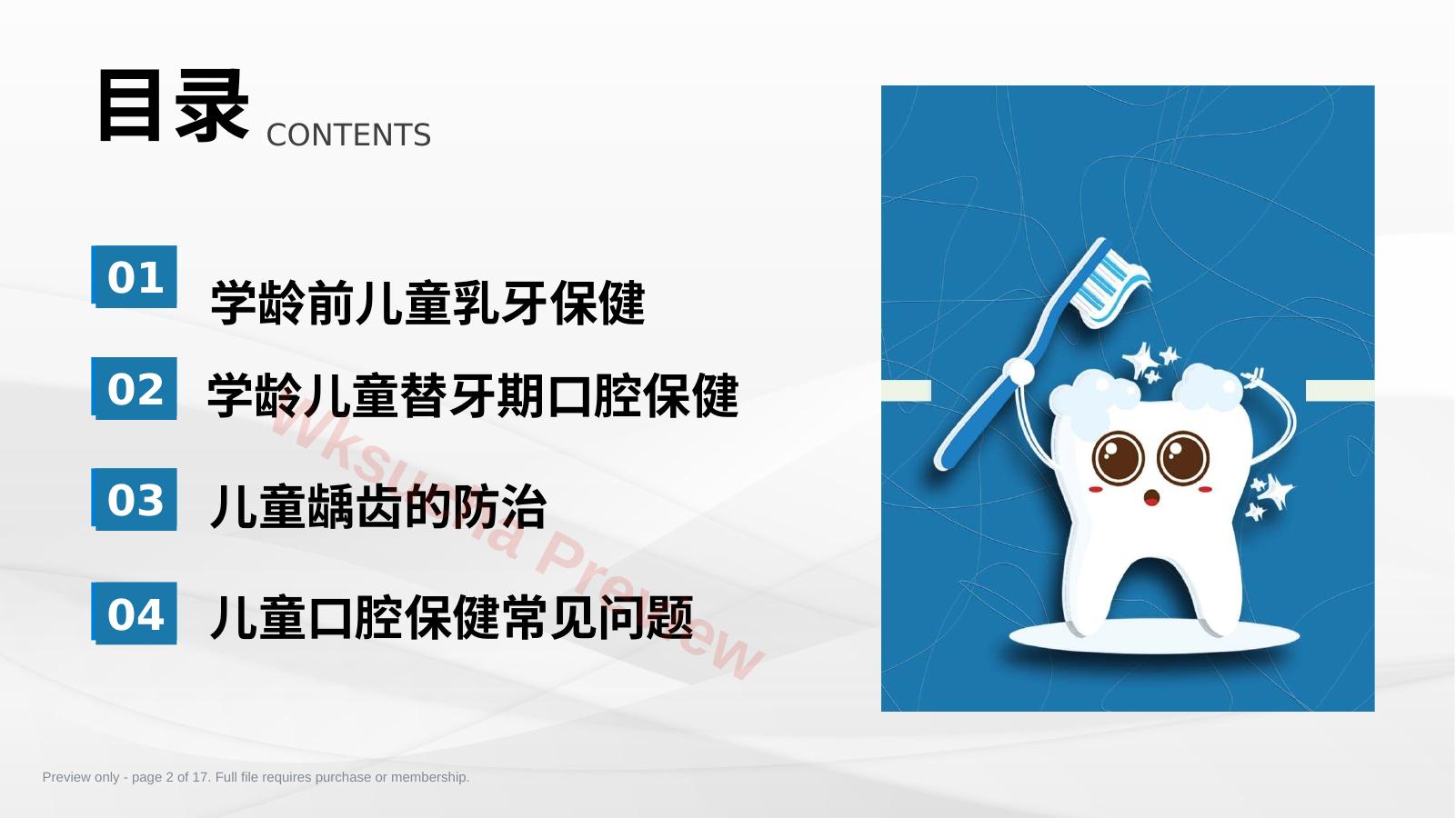 目录 CONTENTS

01 学龄前儿童乳牙保健

02 学龄儿童替牙期口腔保健

03 儿童龋齿的防治

04 儿童口腔保健常见问题

Wksuma Preview

Preview only - page 2 of 17. Full file requires purchase or membership.